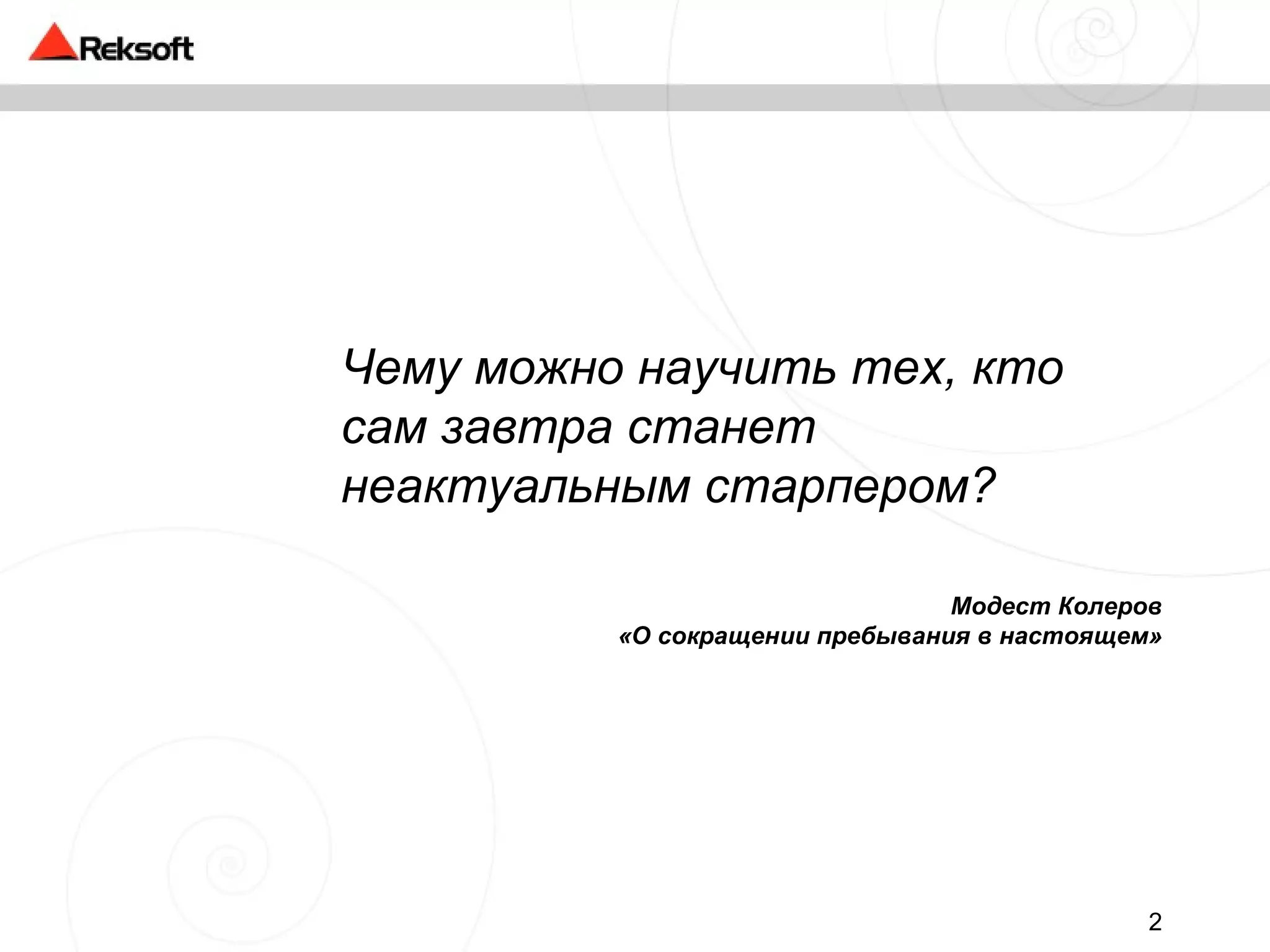 Reksoft

Чему можно научить тех, кто сам завтра станет неактуальным старпером?

Модест Колеров
«О сокращении пребывания в настоящем»

2